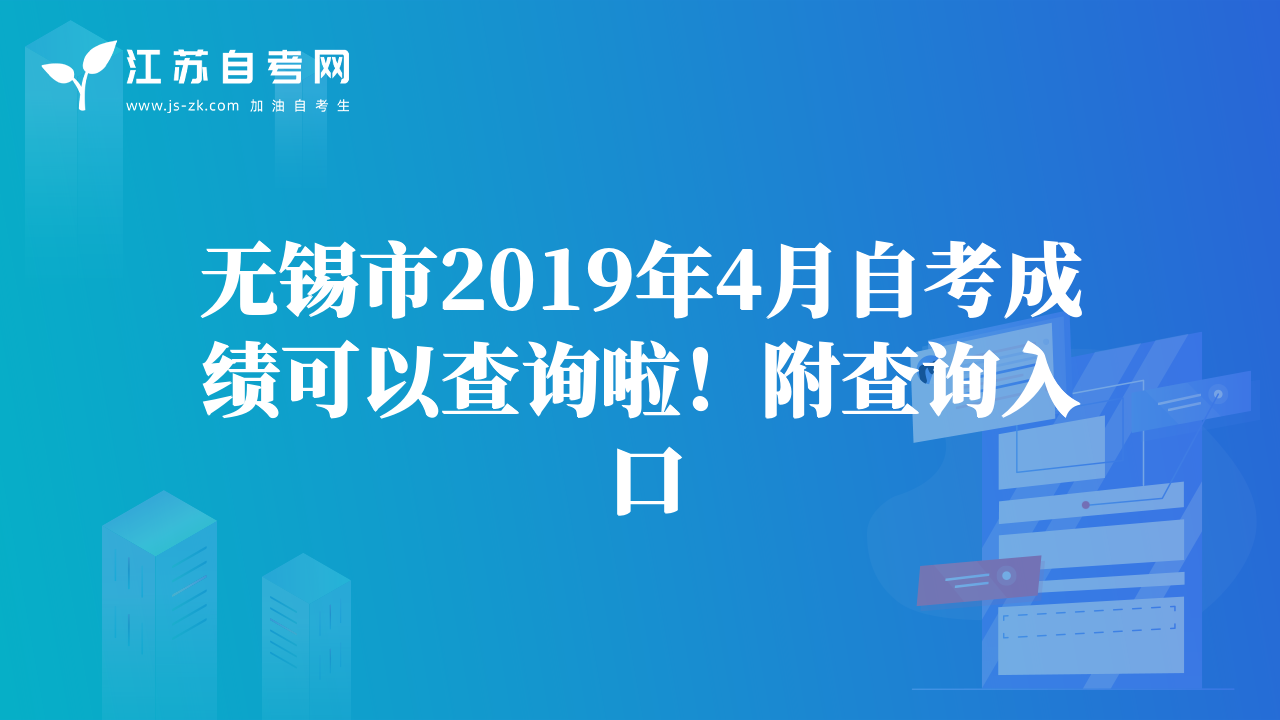 江苏自考网
www.js-zk.com 加油自考生

无锡市2019年4月自考成绩可以查询啦！附查询入口